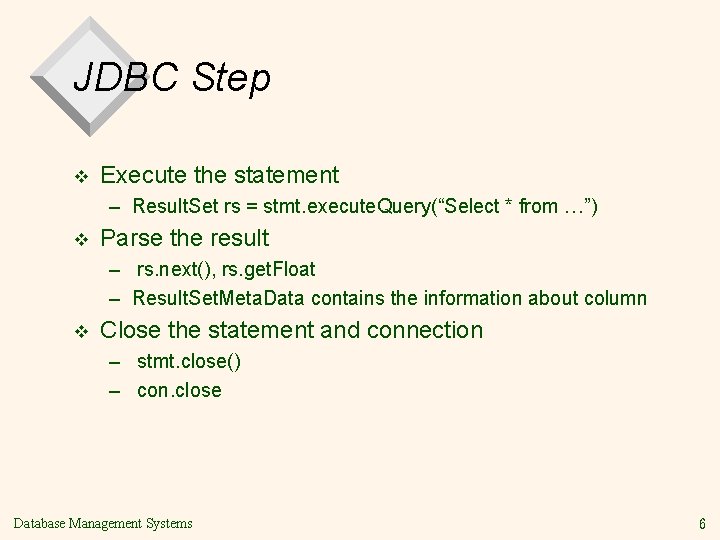 JDBC Step

❖ Execute the statement
– ResultSet rs = stmt.executeQuery(“Select * from …”)

❖ Parse the result
– rs.next(), rs.getFloat
– ResultSetMetaData contains the information about column

❖ Close the statement and connection
– stmt.close()
– con.close

Database Management Systems

6